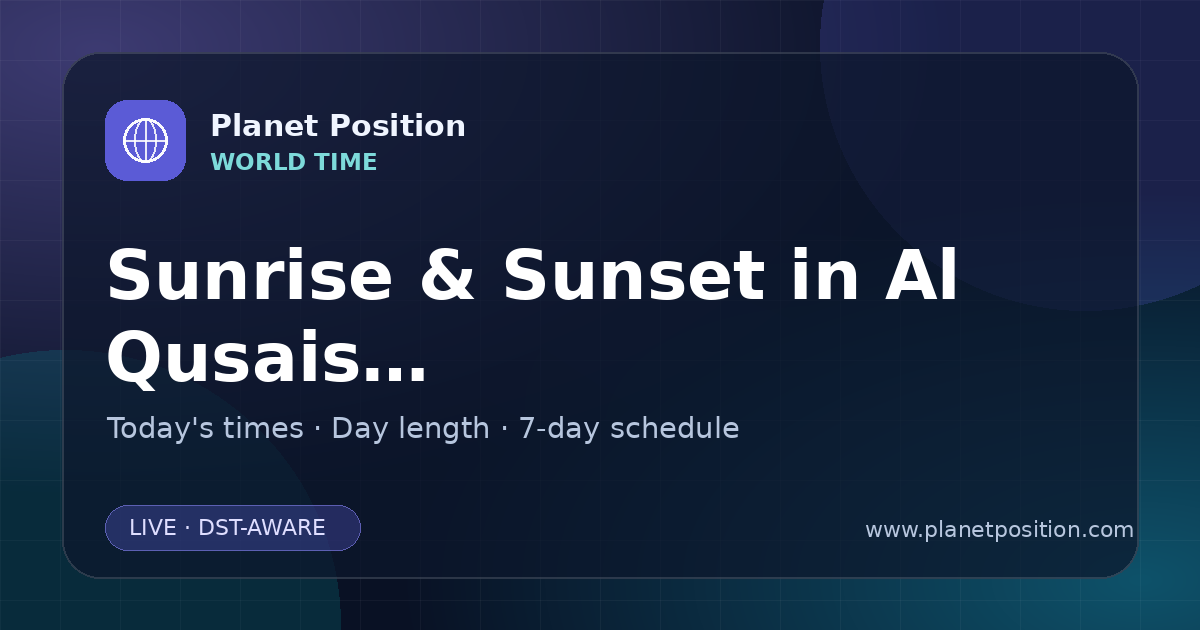 Planet Position
WORLD TIME

Sunrise & Sunset in Al Qusais...

Today's times · Day length · 7-day schedule

LIVE · DST-AWARE

www.planetposition.com